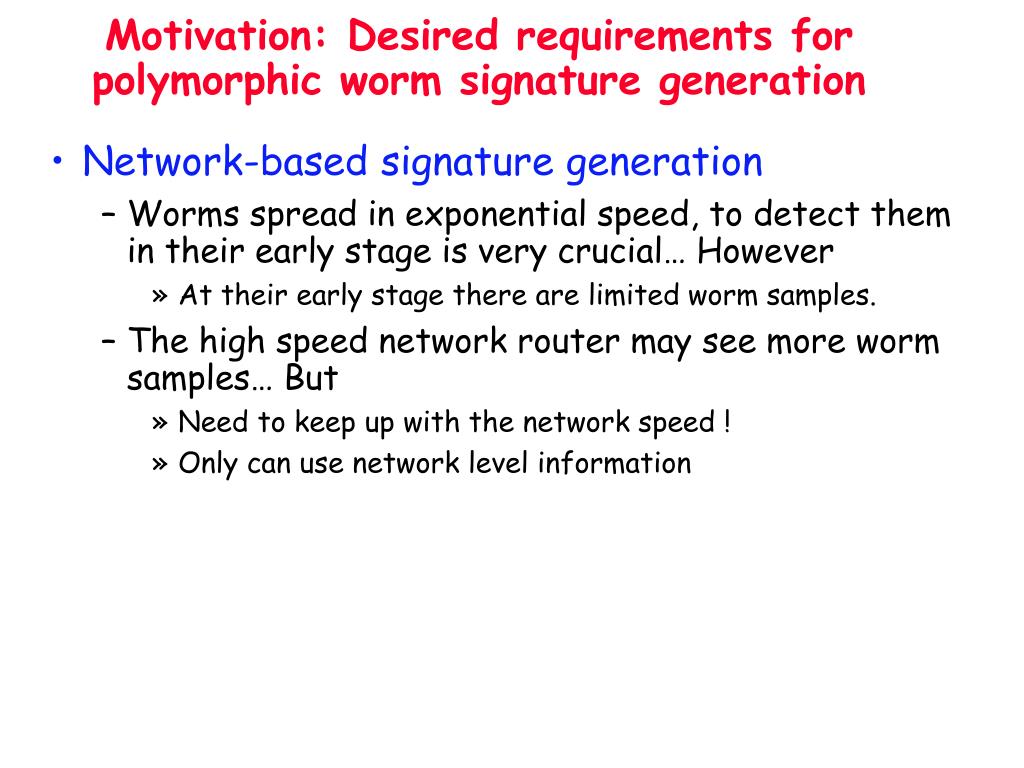 Motivation: Desired requirements for polymorphic worm signature generation

• Network-based signature generation

– Worms spread in exponential speed, to detect them in their early stage is very crucial… However

» At their early stage there are limited worm samples.

– The high speed network router may see more worm samples… But

» Need to keep up with the network speed !

» Only can use network level information